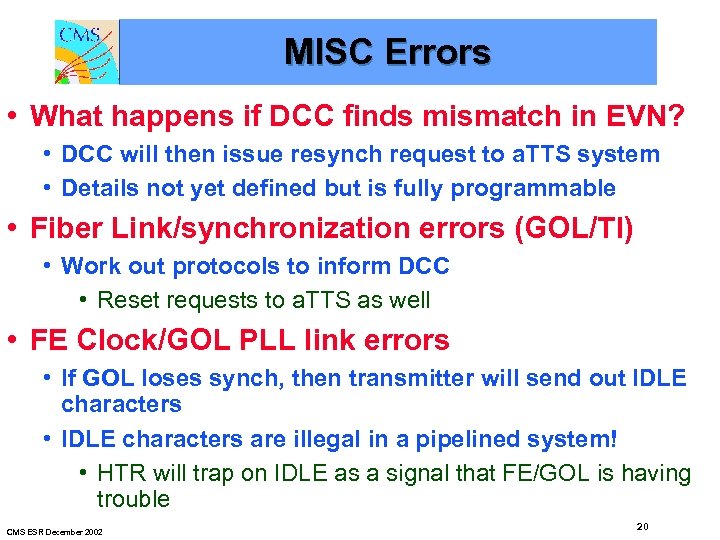 CMS

MISC Errors

• What happens if DCC finds mismatch in EVN?
  • DCC will then issue resynch request to aTTS system
  • Details not yet defined but is fully programmable
• Fiber Link/synchronization errors (GOL/TI)
  • Work out protocols to inform DCC
    • Reset requests to aTTS as well
• FE Clock/GOL PLL link errors
  • If GOL loses synch, then transmitter will send out IDLE characters
  • IDLE characters are illegal in a pipelined system!
    • HTR will trap on IDLE as a signal that FE/GOL is having trouble

CMS ESR December 2002

20